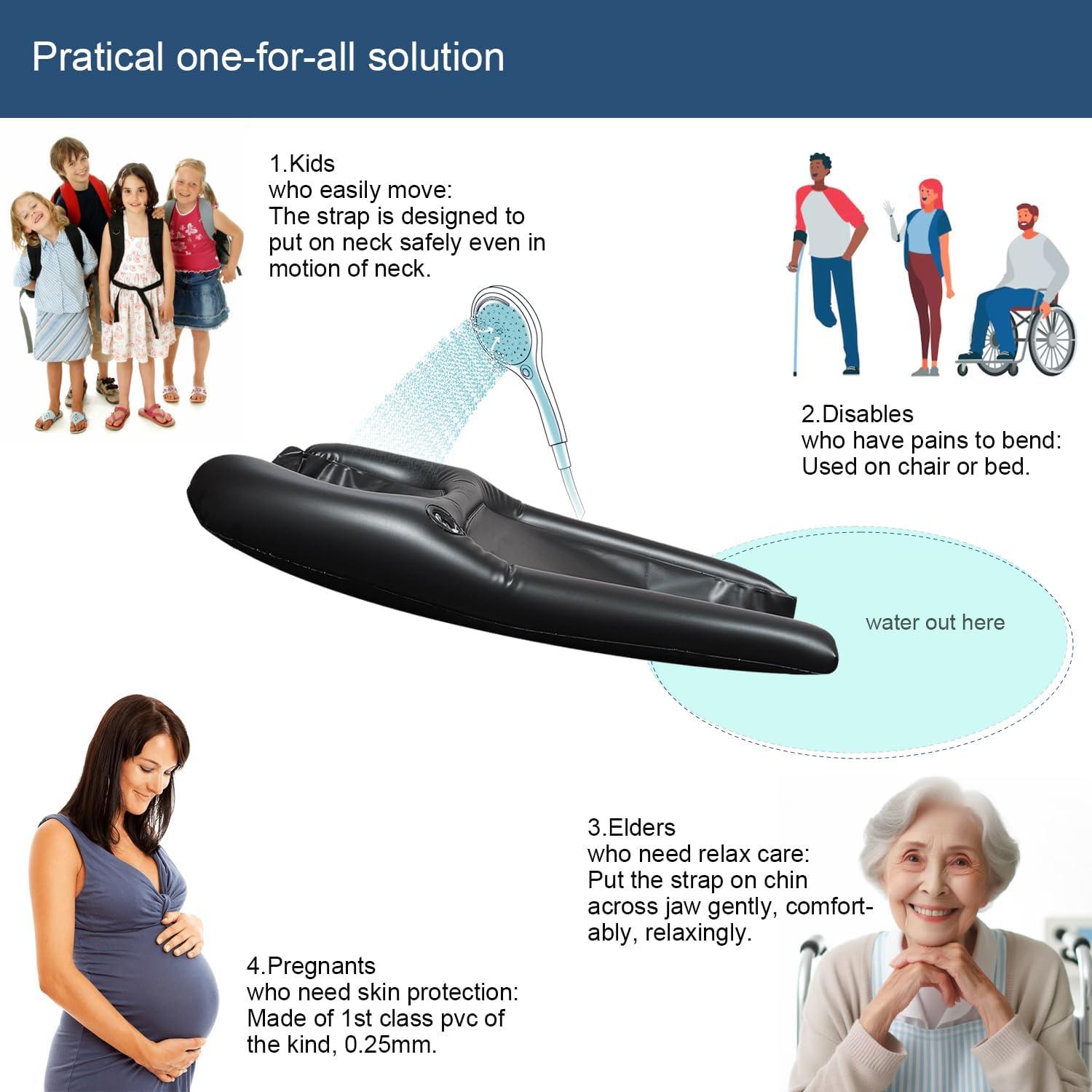 Pratical one-for-all solution

1.Kids
who easily move:
The strap is designed to put on neck safely even in motion of neck.

2.Disables
who have pains to bend:
Used on chair or bed.

water out here

3.Elders
who need relax care:
Put the strap on chin across jaw gently, comfortably, relaxingly.

4.Pregnants
who need skin protection:
Made of 1st class pvc of the kind, 0.25mm.